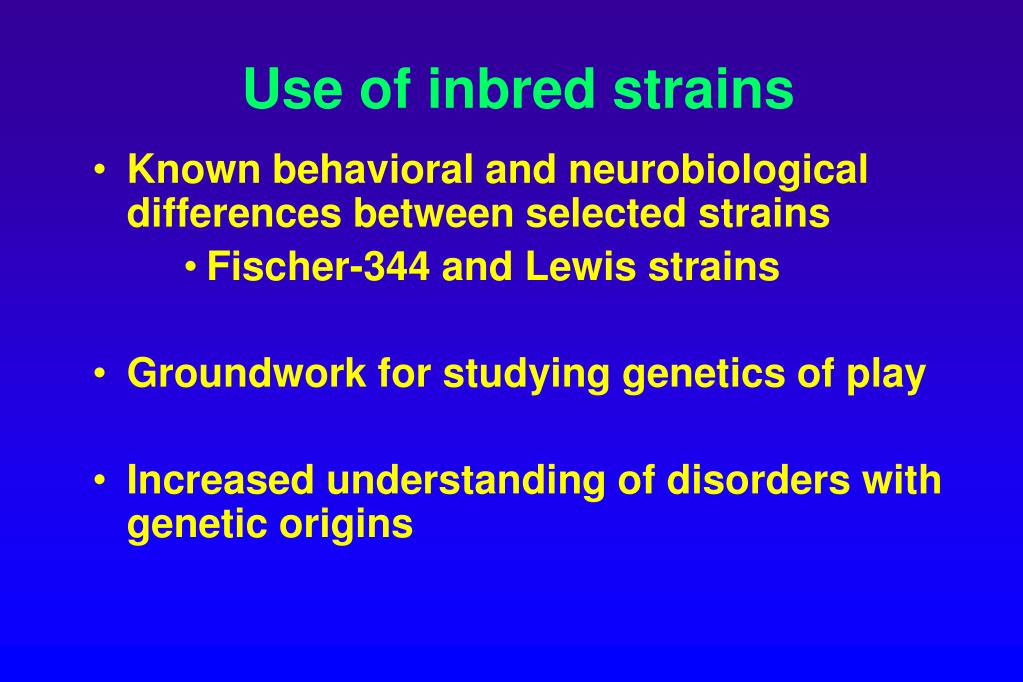 Use of inbred strains

• Known behavioral and neurobiological differences between selected strains

• Fischer-344 and Lewis strains

• Groundwork for studying genetics of play

• Increased understanding of disorders with genetic origins